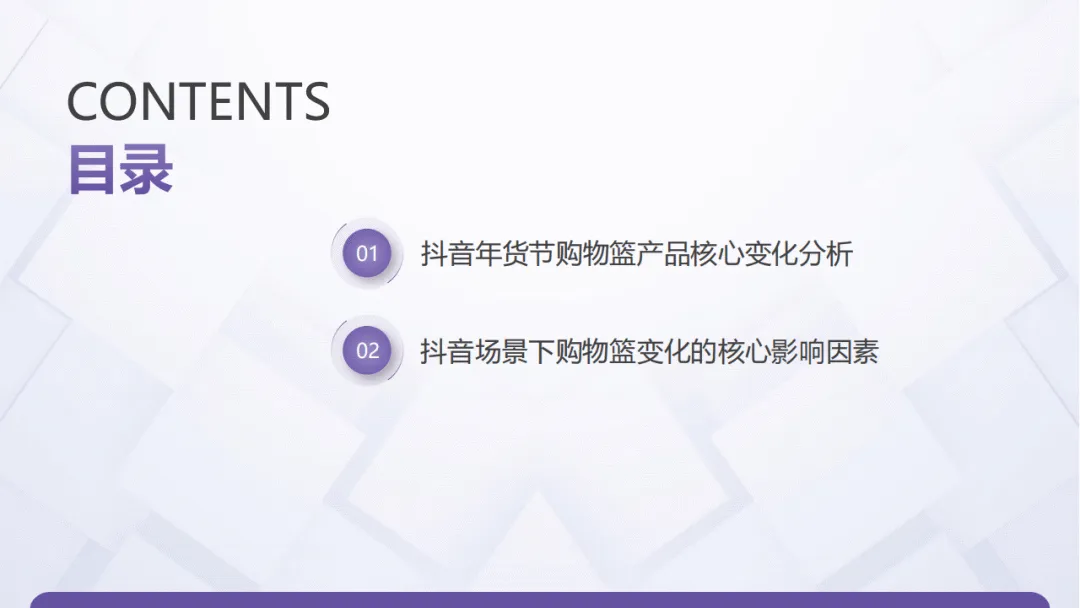 CONTENTS
目录

01 抖音年货节购物篮产品核心变化分析

02 抖音场景下购物篮变化的核心影响因素